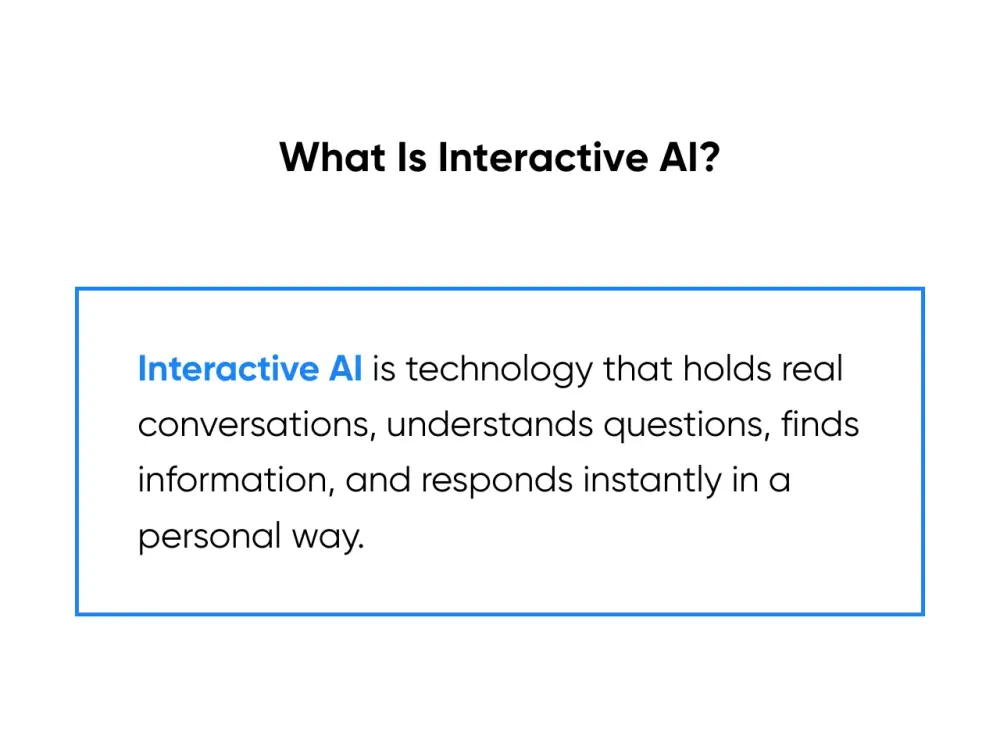 What Is Interactive AI?

Interactive AI is technology that holds real conversations, understands questions, finds information, and responds instantly in a personal way.